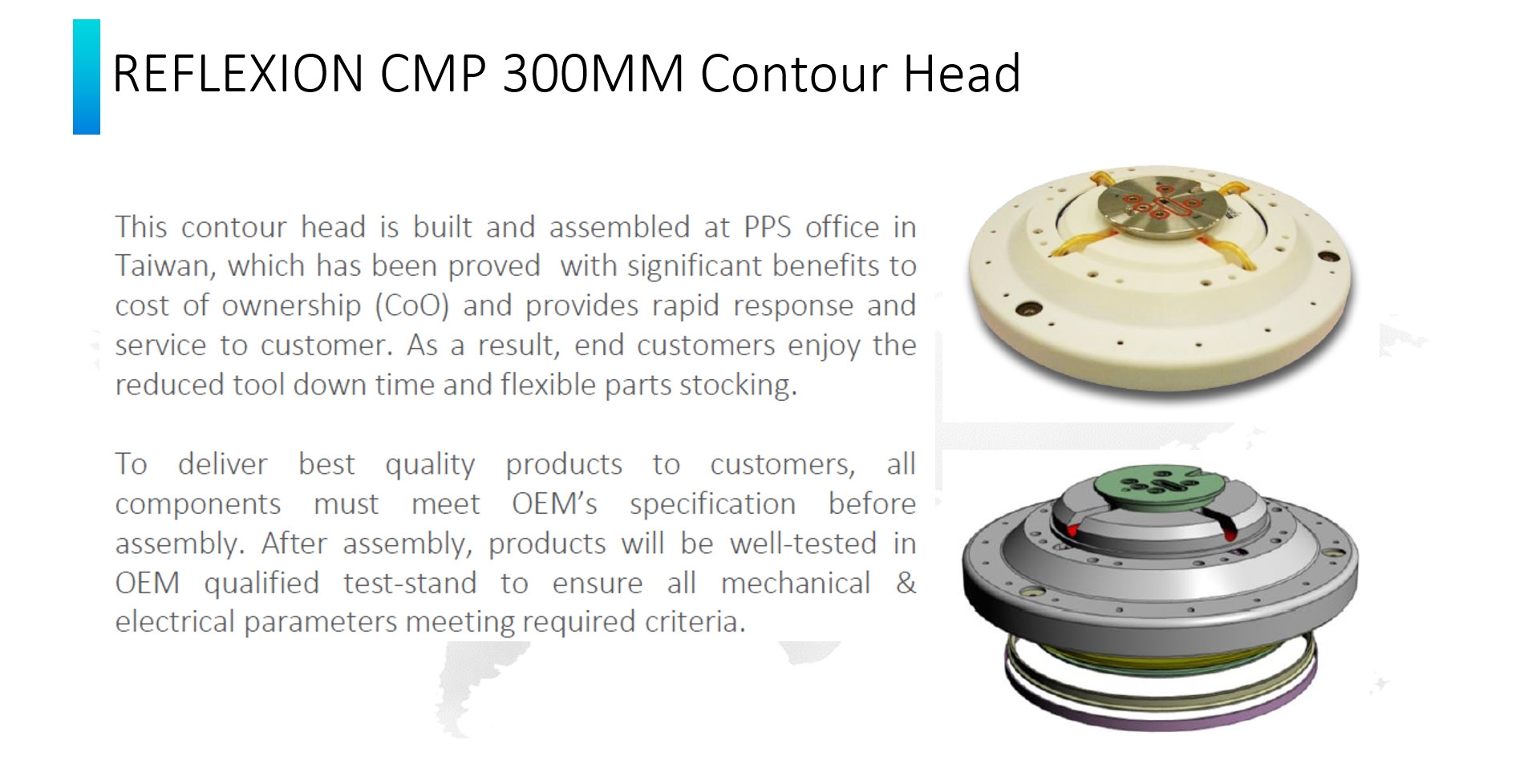 REFLEXION CMP 300MM Contour Head

This contour head is built and assembled at PPS office in Taiwan, which has been proved  with significant benefits to cost of ownership (CoO) and provides rapid response and service to customer. As a result, end customers enjoy the reduced tool down time and flexible parts stocking.

To deliver best quality products to customers, all components must meet OEM's specification before assembly. After assembly, products will be well-tested in OEM qualified test-stand to ensure all mechanical & electrical parameters meeting required criteria.